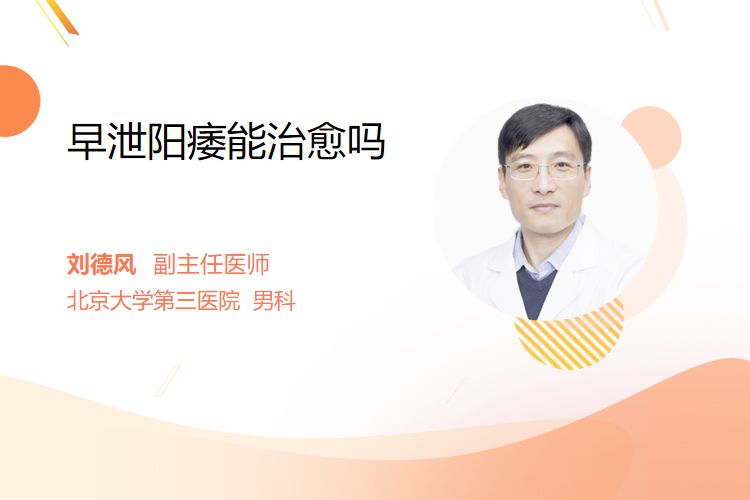 早泄阳痿能治愈吗

刘德风 副主任医师
北京大学第三医院 男科